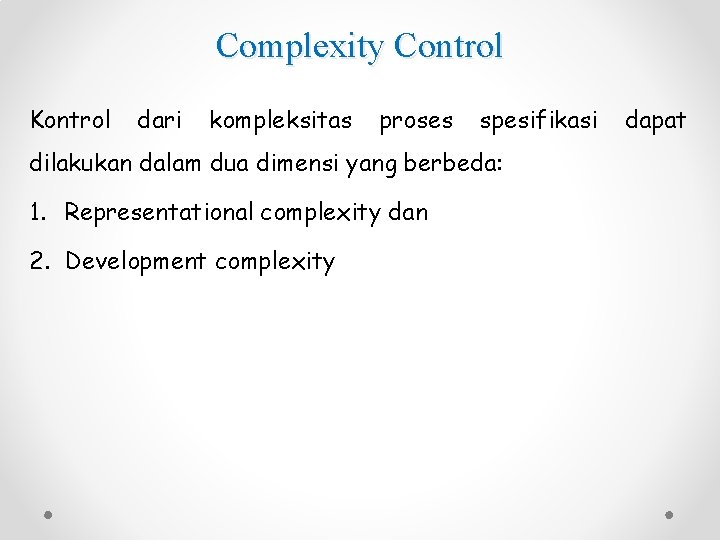 Complexity Control

Kontrol dari kompleksitas proses spesifikasi dapat dilakukan dalam dua dimensi yang berbeda:

1. Representational complexity dan

2. Development complexity